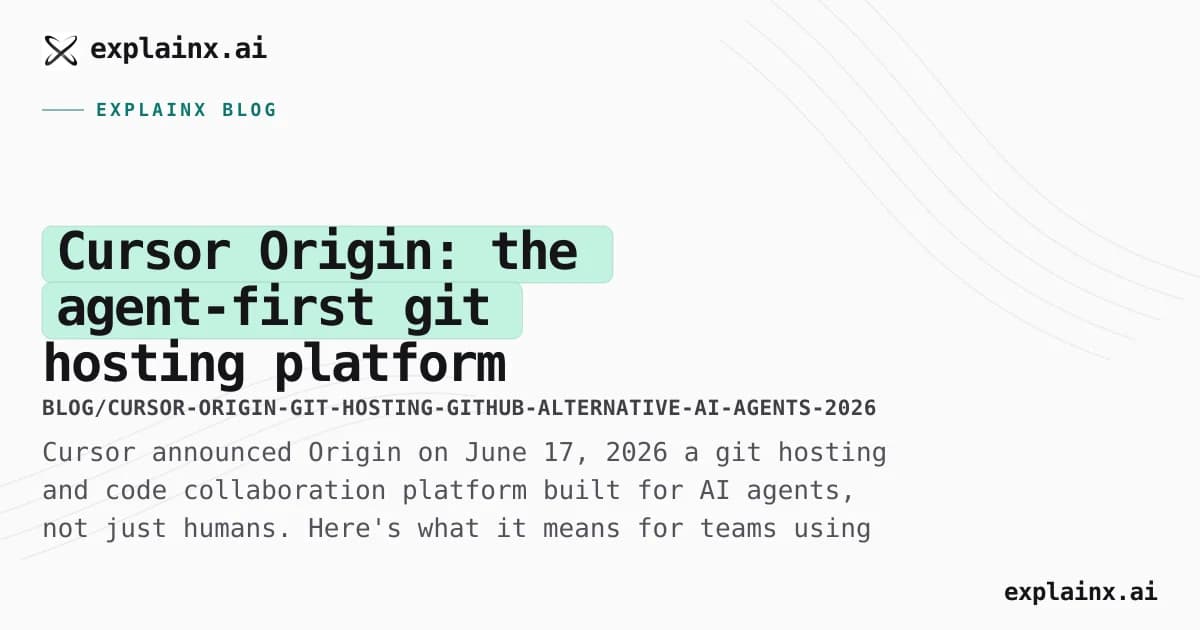 explainx.ai

EXPLAINX BLOG

Cursor Origin: the agent-first git hosting platform

BLOG/CURSOR-ORIGIN-GIT-HOSTING-GITHUB-ALTERNATIVE-AI-AGENTS-2026

Cursor announced Origin on June 17, 2026 a git hosting and code collaboration platform built for AI agents, not just humans. Here's what it means for teams using

explainx.ai